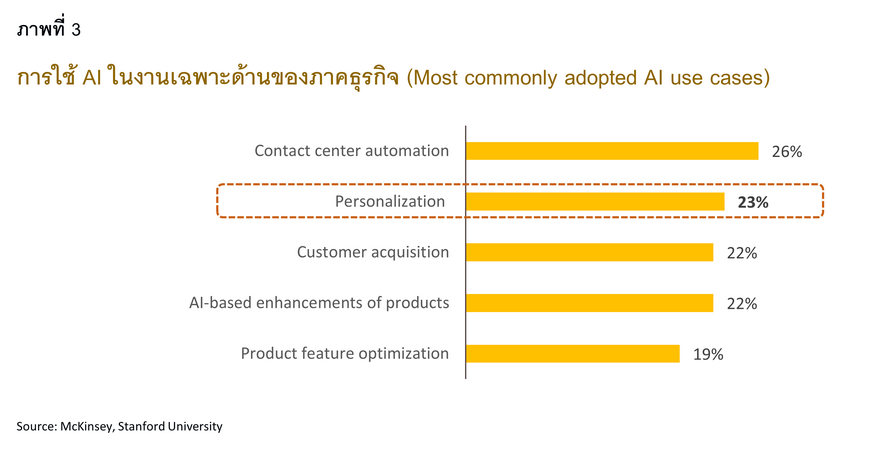 ภาพที่ 3

การใช้ AI ในงานเฉพาะด้านของภาคธุรกิจ (Most commonly adopted AI use cases)

Contact center automation 26%

Personalization 23%

Customer acquisition 22%

AI-based enhancements of products 22%

Product feature optimization 19%

Source: McKinsey, Stanford University